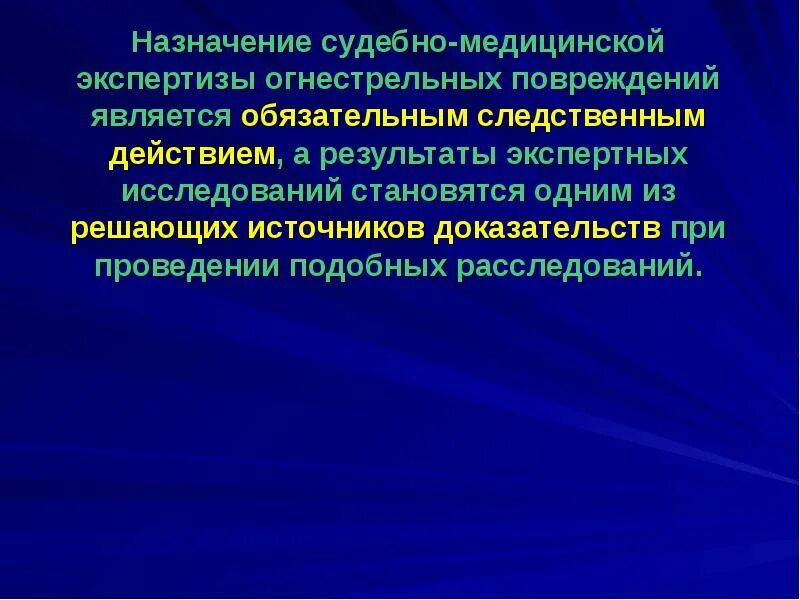 Назначение судебно-медицинской экспертизы огнестрельных повреждений является обязательным следственным действием, а результаты экспертных исследований становятся одним из решающих источников доказательств при проведении подобных расследований.